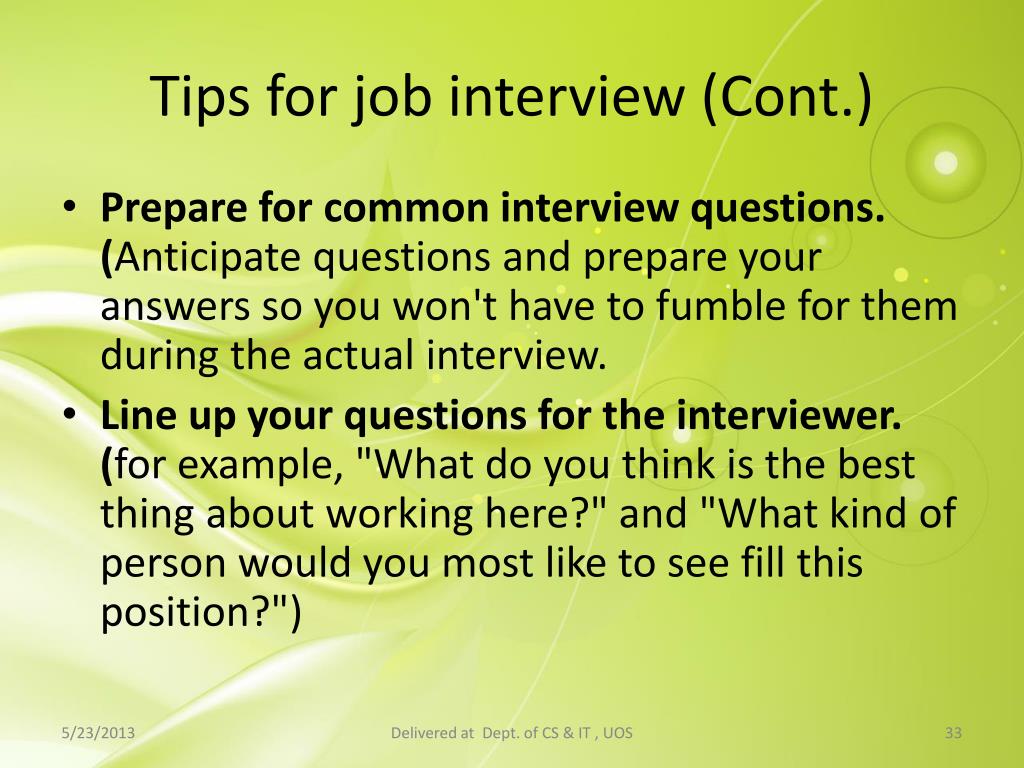 Tips for job interview (Cont.)

• Prepare for common interview questions. (Anticipate questions and prepare your answers so you won't have to fumble for them during the actual interview.

• Line up your questions for the interviewer. (for example, "What do you think is the best thing about working here?" and "What kind of person would you most like to see fill this position?")

5/23/2013

Delivered at Dept. of CS & IT , UOS

33